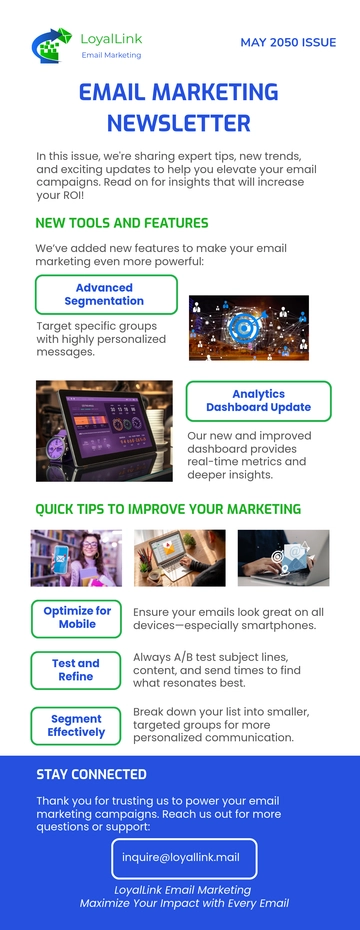 LoyalLink
Email Marketing

MAY 2050 ISSUE

EMAIL MARKETING NEWSLETTER

In this issue, we're sharing expert tips, new trends, and exciting updates to help you elevate your email campaigns. Read on for insights that will increase your ROI!

NEW TOOLS AND FEATURES

We've added new features to make your email marketing even more powerful:

Advanced Segmentation

Target specific groups with highly personalized messages.

Analytics Dashboard Update

Our new and improved dashboard provides real-time metrics and deeper insights.

QUICK TIPS TO IMPROVE YOUR MARKETING

Optimize for Mobile

Ensure your emails look great on all devices—especially smartphones.

Test and Refine

Always A/B test subject lines, content, and send times to find what resonates best.

Segment Effectively

Break down your list into smaller, targeted groups for more personalized communication.

STAY CONNECTED

Thank you for trusting us to power your email marketing campaigns. Reach us out for more questions or support:

inquire@loyallink.mail

LoyalLink Email Marketing
Maximize Your Impact with Every Email